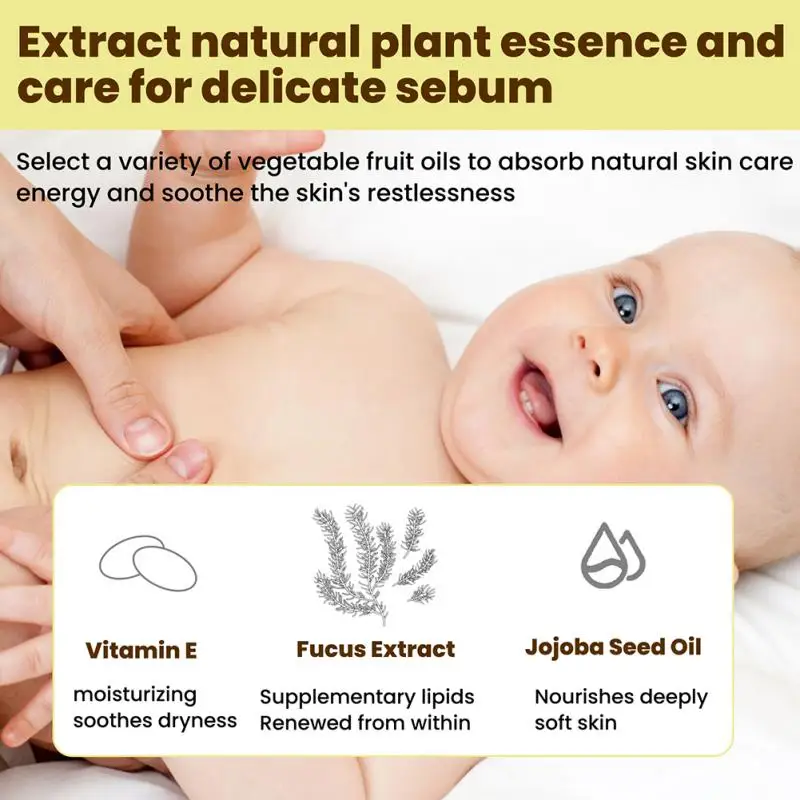 Extract natural plant essence and care for delicate sebum

Select a variety of vegetable fruit oils to absorb natural skin care energy and soothe the skin's restlessness

Vitamin E
moisturizing
soothes dryness

Fucus Extract
Supplementary lipids
Renewed from within

Jojoba Seed Oil
Nourishes deeply
soft skin